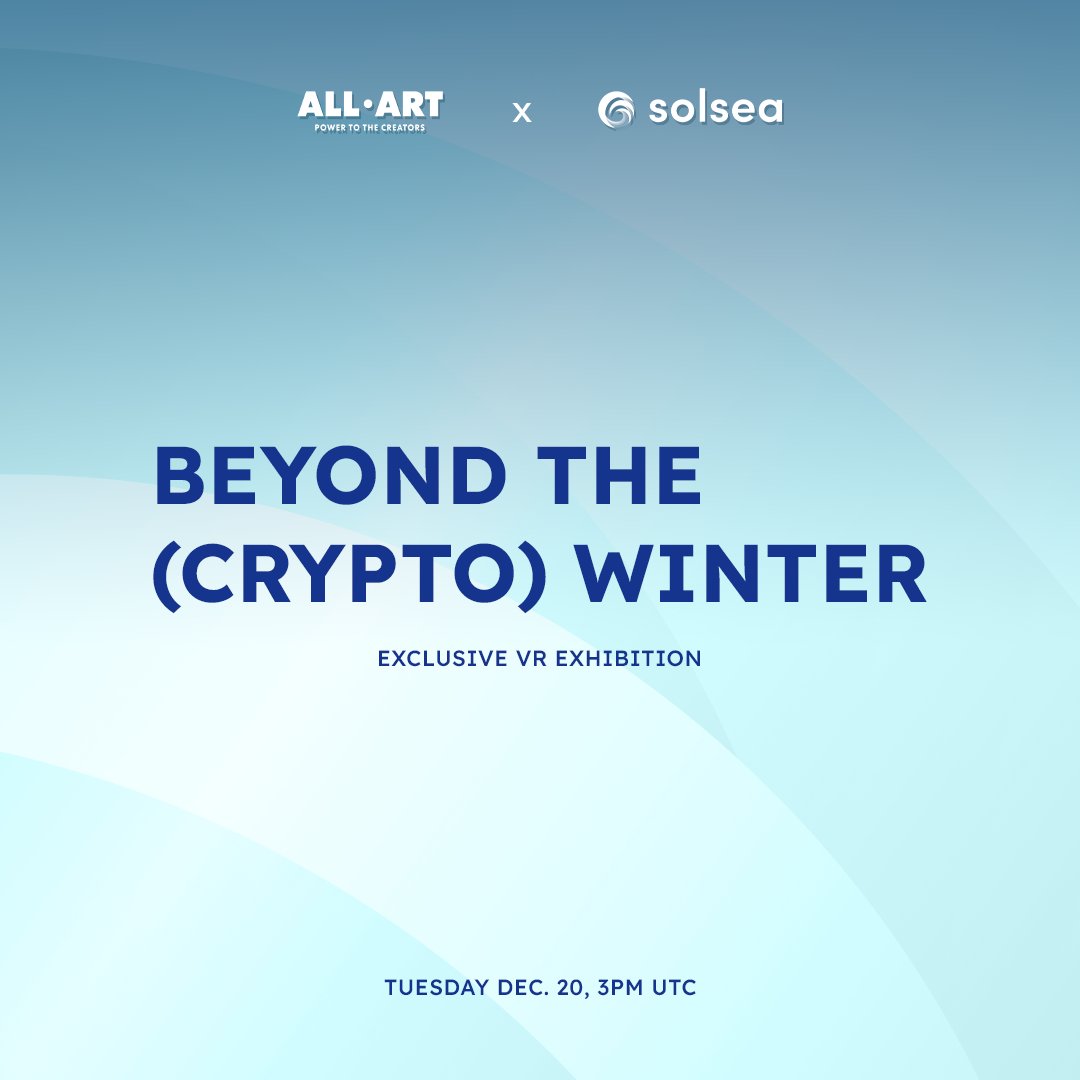 ALL·ART
POWER TO THE CREATORS
x
solsea

BEYOND THE (CRYPTO) WINTER

EXCLUSIVE VR EXHIBITION

TUESDAY DEC. 20, 3PM UTC